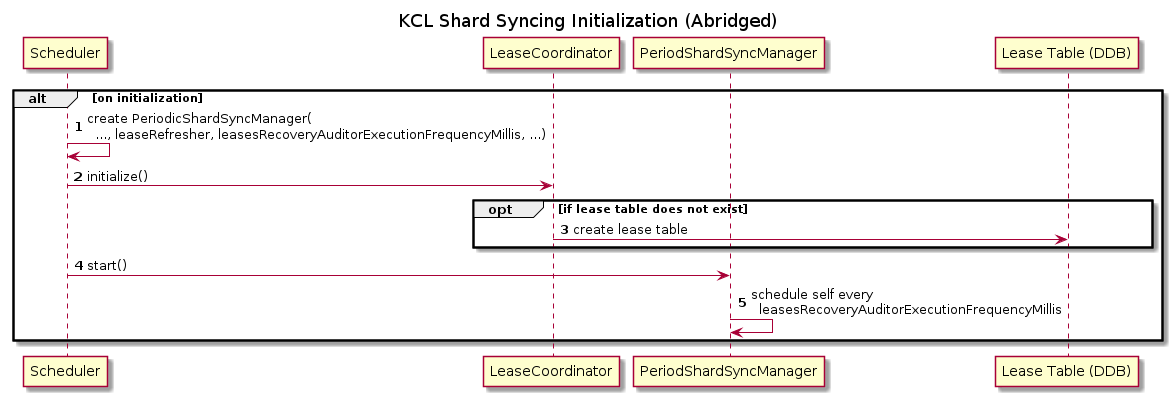 KCL Shard Syncing Initialization (Abridged)

Scheduler

LeaseCoordinator

PeriodShardSyncManager

Lease Table (DDB)

alt [on initialization]

1 create PeriodicShardSyncManager( ..., leaseRefresher, leasesRecoveryAuditorExecutionFrequencyMillis, ...)

2 initialize()

opt [if lease table does not exist]

3 create lease table

4 start()

5 schedule self every leasesRecoveryAuditorExecutionFrequencyMillis

Scheduler

LeaseCoordinator

PeriodShardSyncManager

Lease Table (DDB)